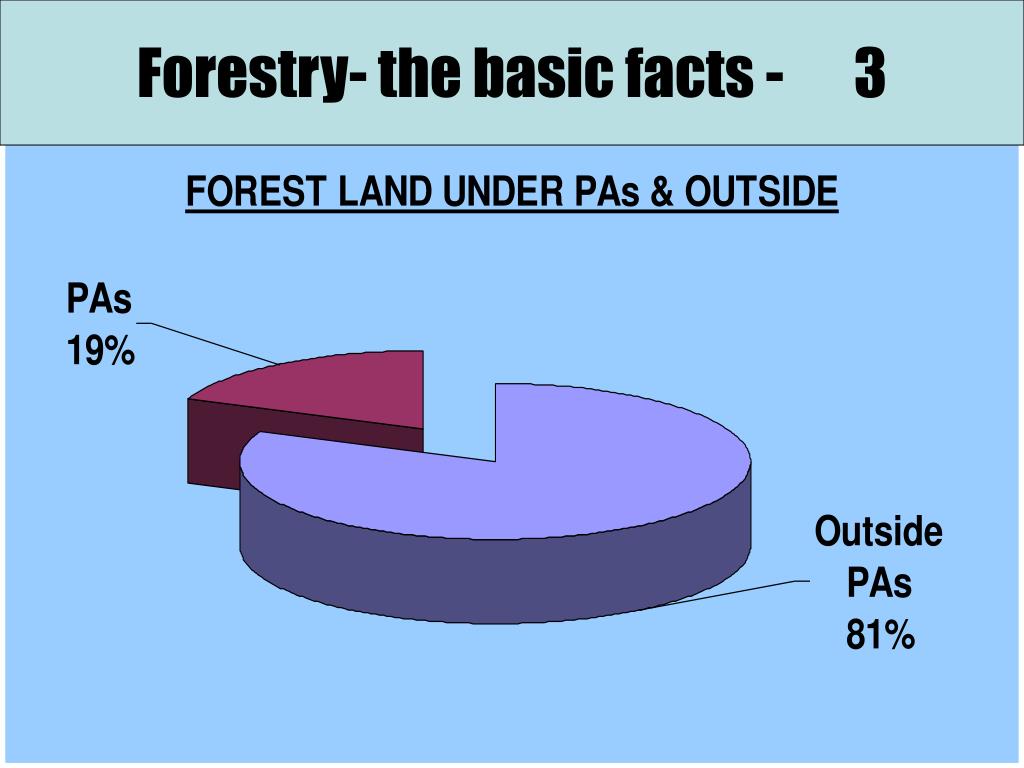 Forestry- the basic facts - 3

FOREST LAND UNDER PAs & OUTSIDE

PAs
19%

Outside
PAs
81%